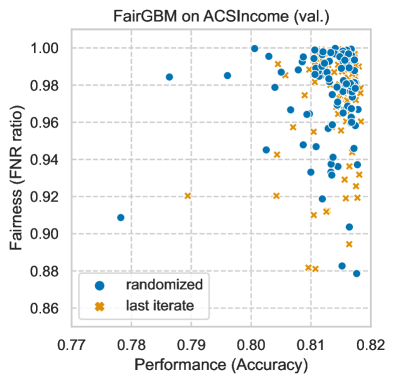 FairGBM on ACSIncome (val.)

Fairness (FNR ratio)

1.00
0.98
0.96
0.94
0.92
0.90
0.88
0.86

randomized
last iterate

0.77
0.78
0.79
0.80
0.81
0.82

Performance (Accuracy)